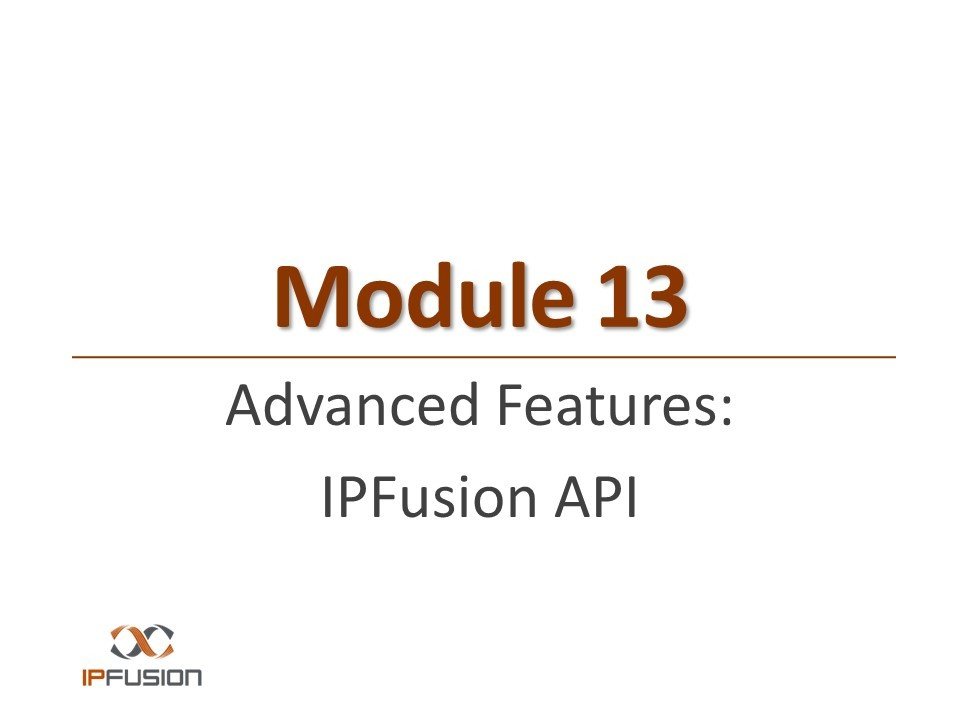 Module 13

Advanced Features:

IPFusion API

IPFUSION